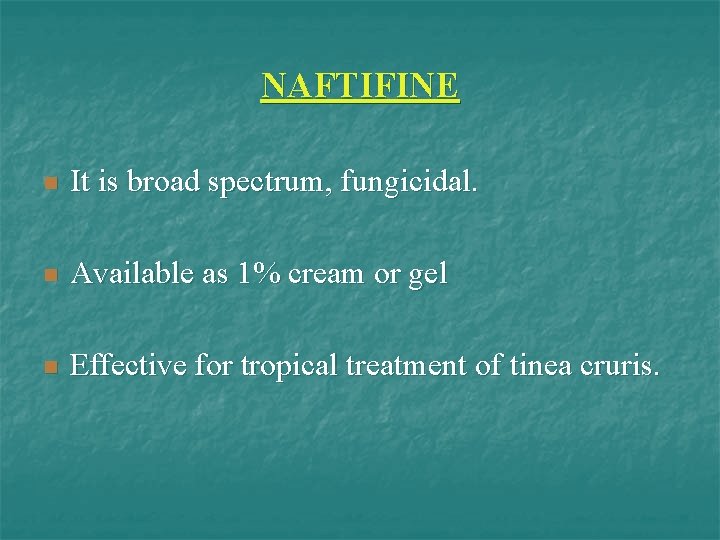 NAFTIFINE

It is broad spectrum, fungicidal.

Available as 1% cream or gel

Effective for tropical treatment of tinea cruris.